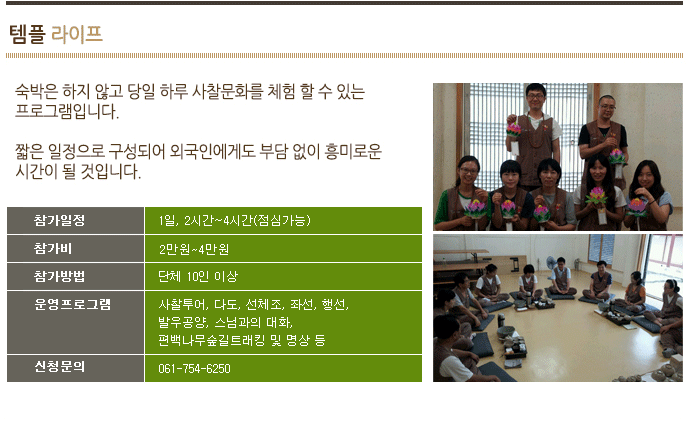 템플 라이프

숙박은 하지 않고 당일 하루 사찰문화를 체험 할 수 있는 프로그램입니다.

짧은 일정으로 구성되어 외국인에게도 부담 없이 흥미로운 시간이 될 것입니다.

| 참가일정 | 1일, 2시간~4시간(점심가능) |
|---|---|
| 참가비 | 2만원~4만원 |
| 참가방법 | 단체 10인 이상 |
| 운영프로그램 | 사찰투어, 다도, 선체조, 좌선, 행선, 발우공양, 스님과의 대화, 편백나무숲길트래킹 및 명상 등 |
| 신청문의 | 061-754-6250 |